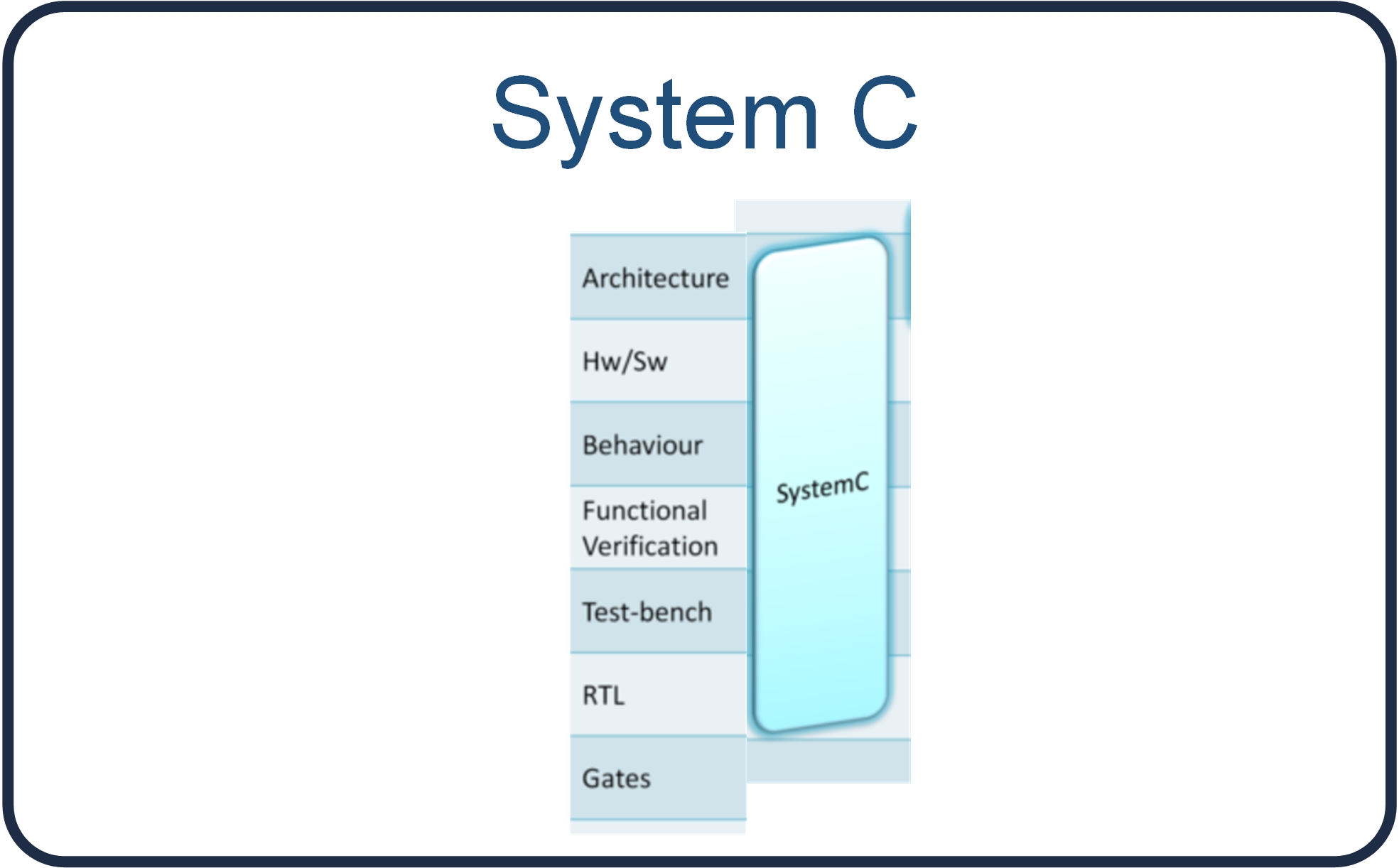 System C

Architecture

Hw/Sw

Behaviour

Functional Verification

Test-bench

RTL

Gates

SystemC